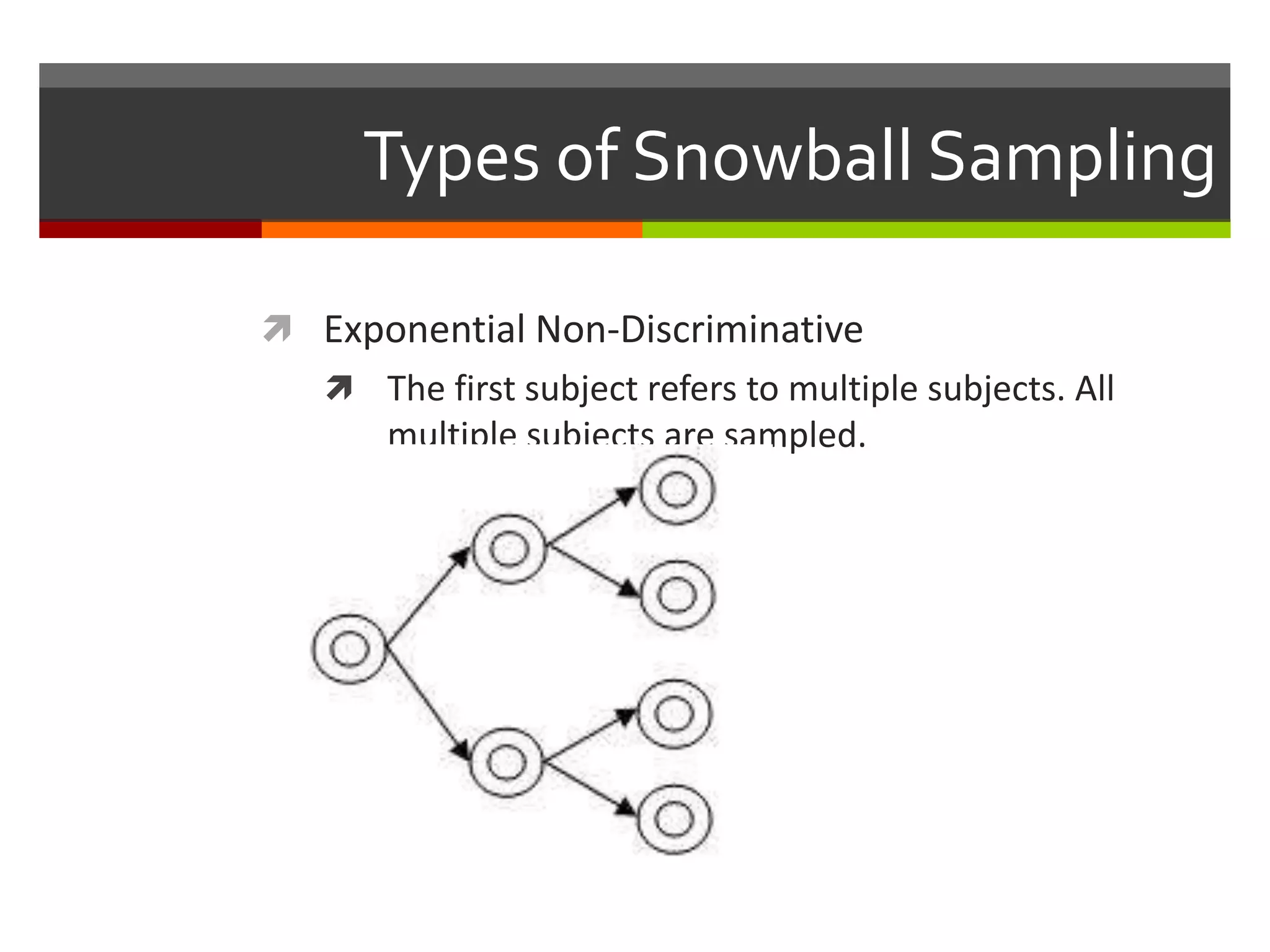 Types of Snowball Sampling

Exponential Non-Discriminative

The first subject refers to multiple subjects. All multiple subjects are sampled.